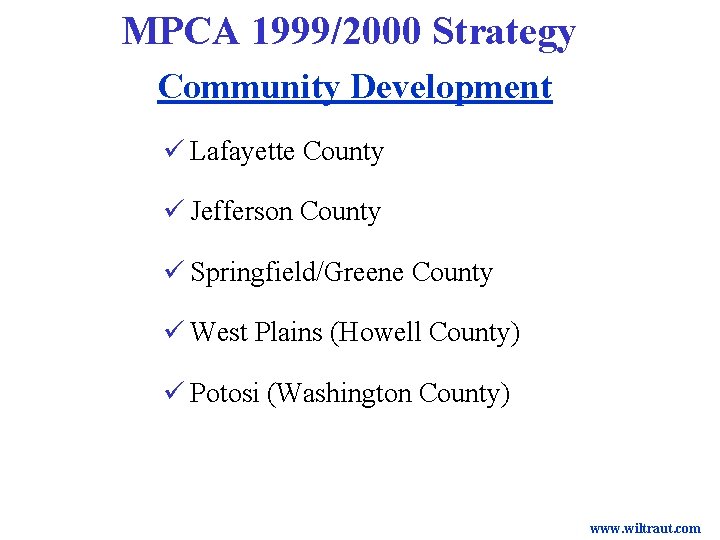 MPCA 1999/2000 Strategy

Community Development

✓ Lafayette County

✓ Jefferson County

✓ Springfield/Greene County

✓ West Plains (Howell County)

✓ Potosi (Washington County)

www.wiltraut.com